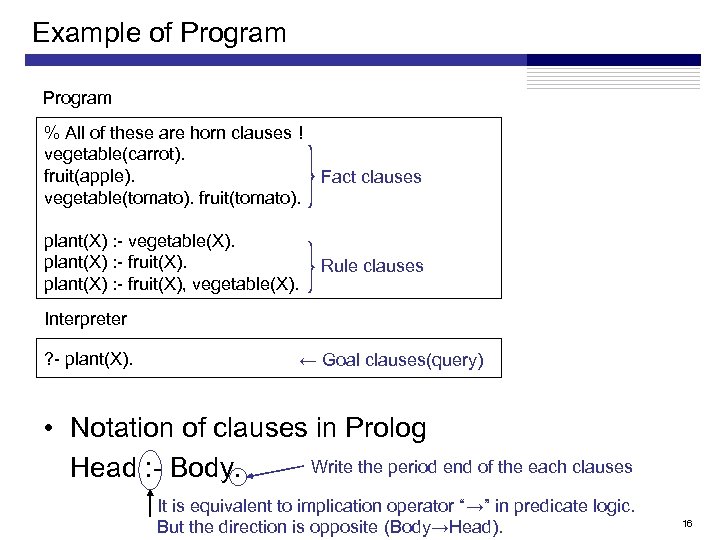 Example of Program

Program

% All of these are horn clauses !
vegetable(carrot).
fruit(apple).
vegetable(tomato). fruit(tomato).

Fact clauses

plant(X) :- vegetable(X).
plant(X) :- fruit(X).
plant(X) :- fruit(X), vegetable(X).

Rule clauses

Interpreter

?- plant(X).

← Goal clauses(query)

• Notation of clauses in Prolog

Head :- Body.

Write the period end of the each clauses

It is equivalent to implication operator "→" in predicate logic.
But the direction is opposite (Body→Head).

16